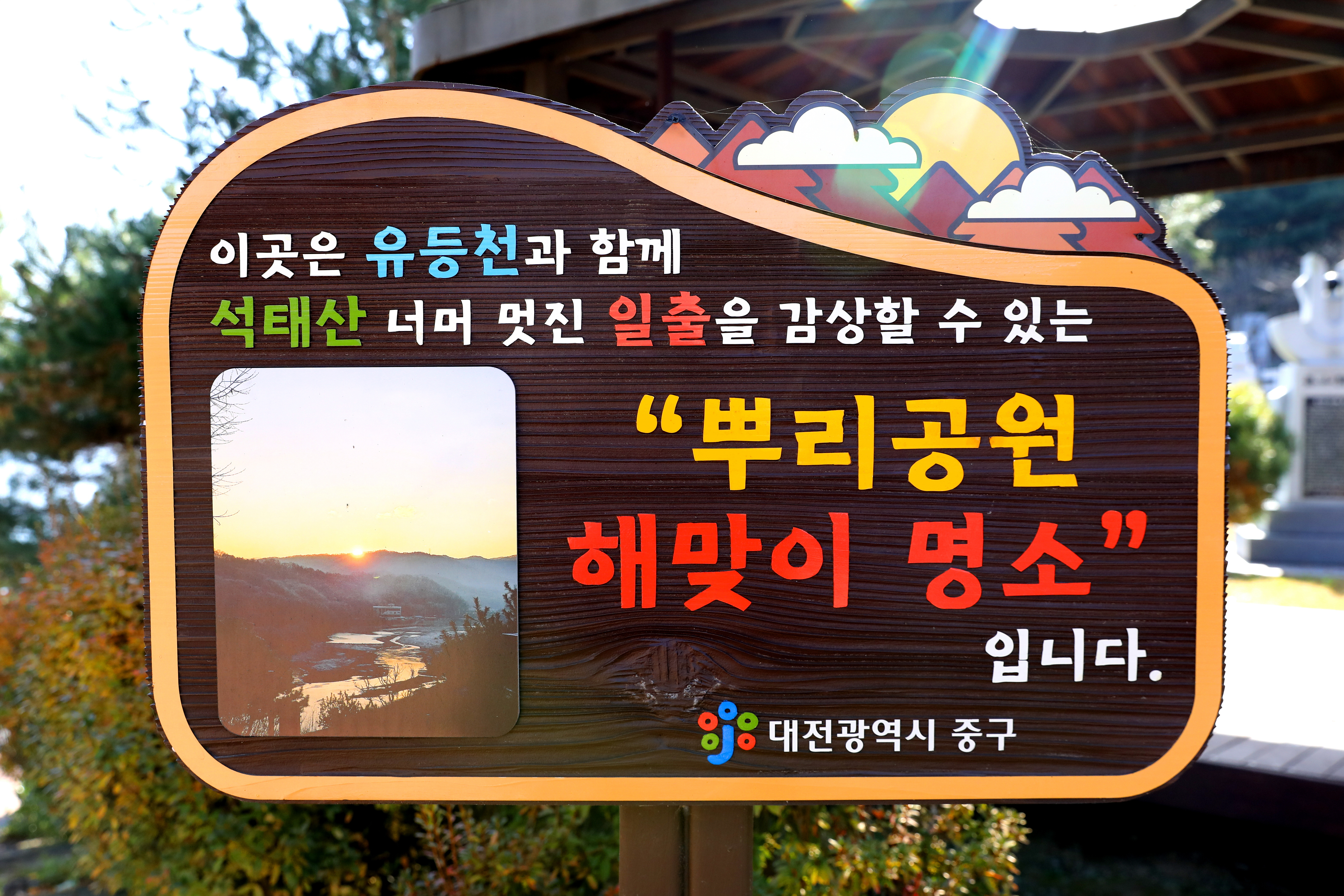 이곳은 유등천과 함께
석태산 너머 멋진 일출을 감상할 수 있는

"뿌리공원
해맞이 명소"
입니다.

대전광역시 중구